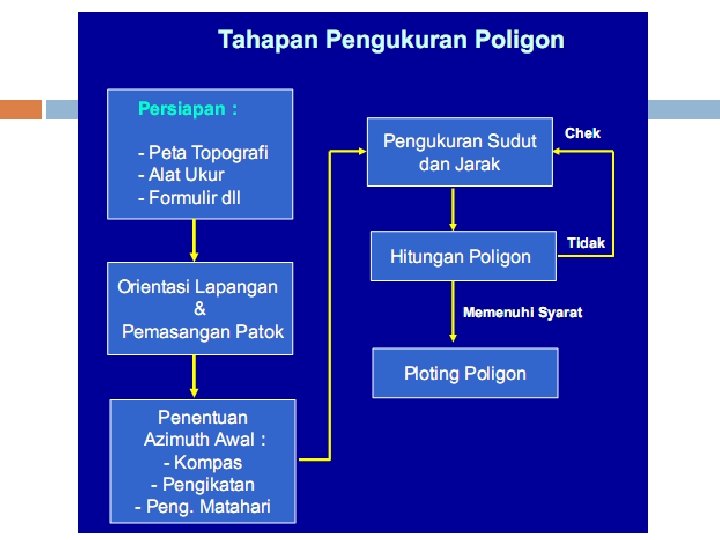 Tahapan Pengukuran Poligon

Persiapan :

- Peta Topografi
- Alat Ukur
- Formulir dll

Orientasi Lapangan & Pemasangan Patok

Penentuan Azimuth Awal :
- Kompas
- Pengikatan
- Peng. Matahari

Pengukuran Sudut dan Jarak

Chek

Hitungan Poligon

Tidak

Memenuhi Syarat

Ploting Poligon